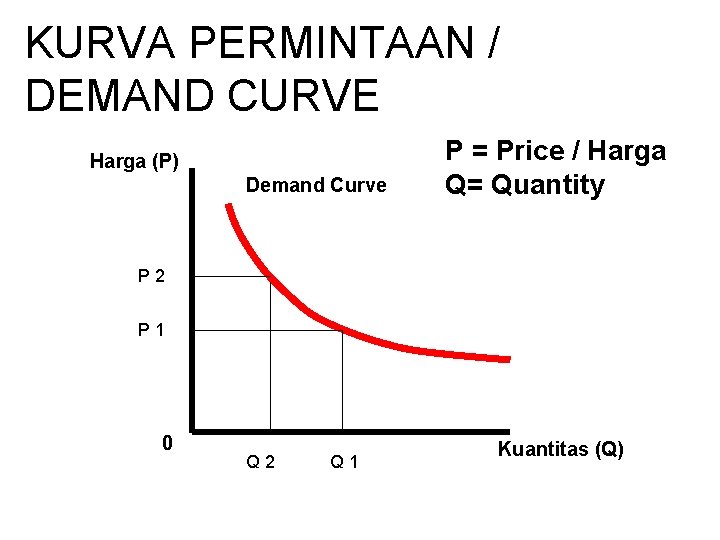 KURVA PERMINTAAN / DEMAND CURVE

P = Price / Harga
Q= Quantity

Harga (P)

Demand Curve

P 2

P 1

0

Q 2

Q 1

Kuantitas (Q)